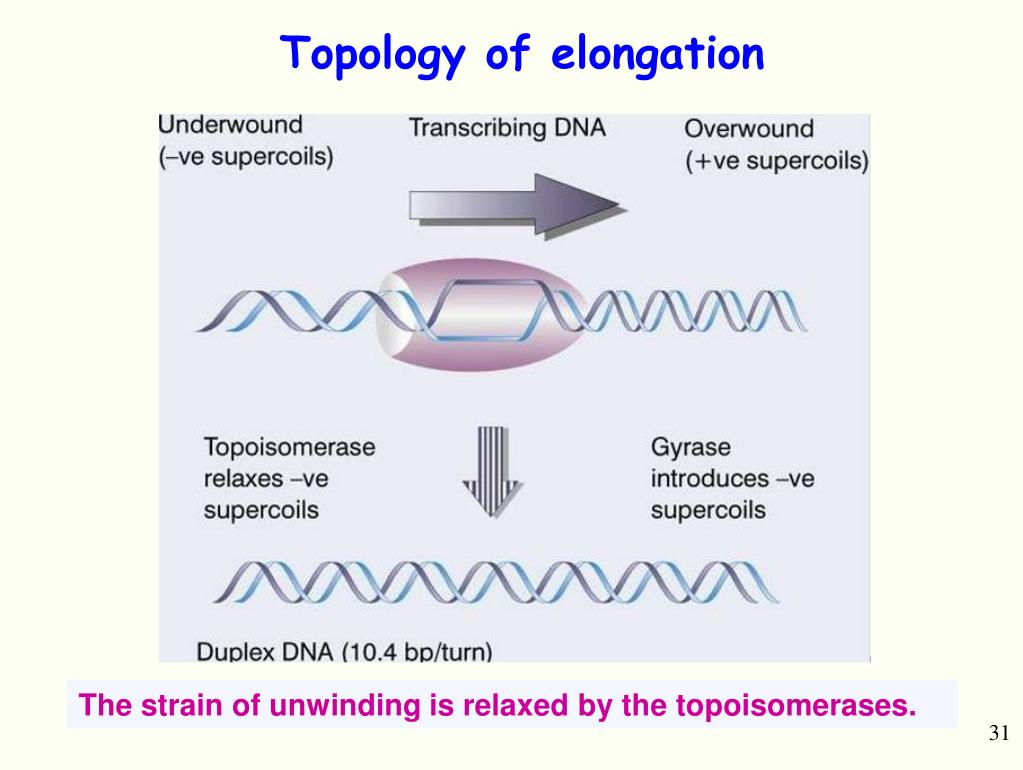 Topology of elongation

Underwound
(–ve supercoils)

Transcribing DNA

Overwound
(+ve supercoils)

Topoisomerase
relaxes –ve
supercoils

Gyrase
introduces –ve
supercoils

Duplex DNA (10.4 bp/turn)

The strain of unwinding is relaxed by the topoisomerases.

31